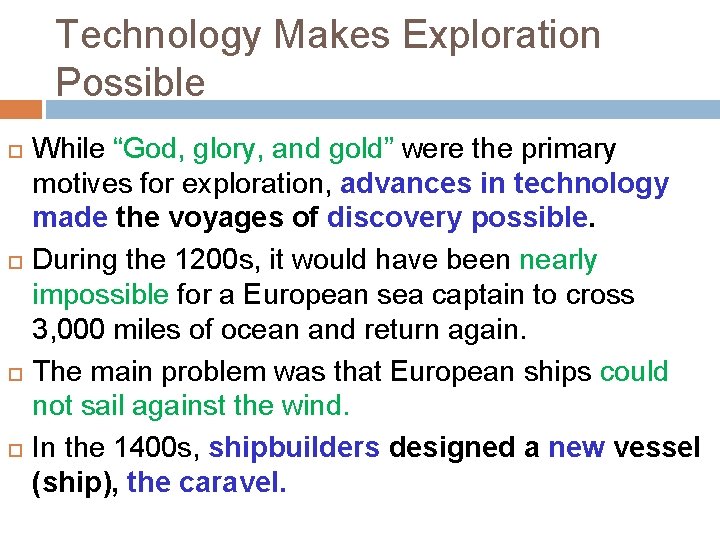 Technology Makes Exploration Possible

While “God, glory, and gold” were the primary motives for exploration, advances in technology made the voyages of discovery possible.

During the 1200s, it would have been nearly impossible for a European sea captain to cross 3,000 miles of ocean and return again.

The main problem was that European ships could not sail against the wind.

In the 1400s, shipbuilders designed a new vessel (ship), the caravel.